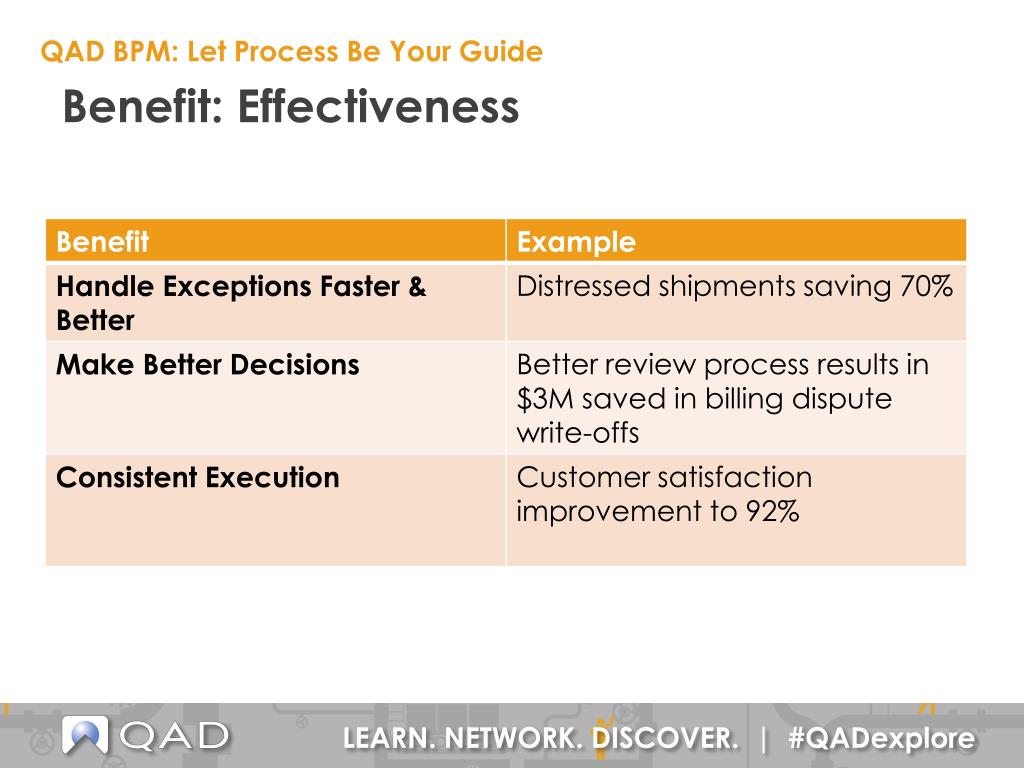 QAD BPM: Let Process Be Your Guide

Benefit: Effectiveness

| Benefit | Example |
|---|---|
| Handle Exceptions Faster & Better | Distressed shipments saving 70% |
| Make Better Decisions | Better review process results in \$3M saved in billing dispute write-offs |
| Consistent Execution | Customer satisfaction improvement to 92% |

QAD

LEARN. NETWORK. DISCOVER. | #QADexplore